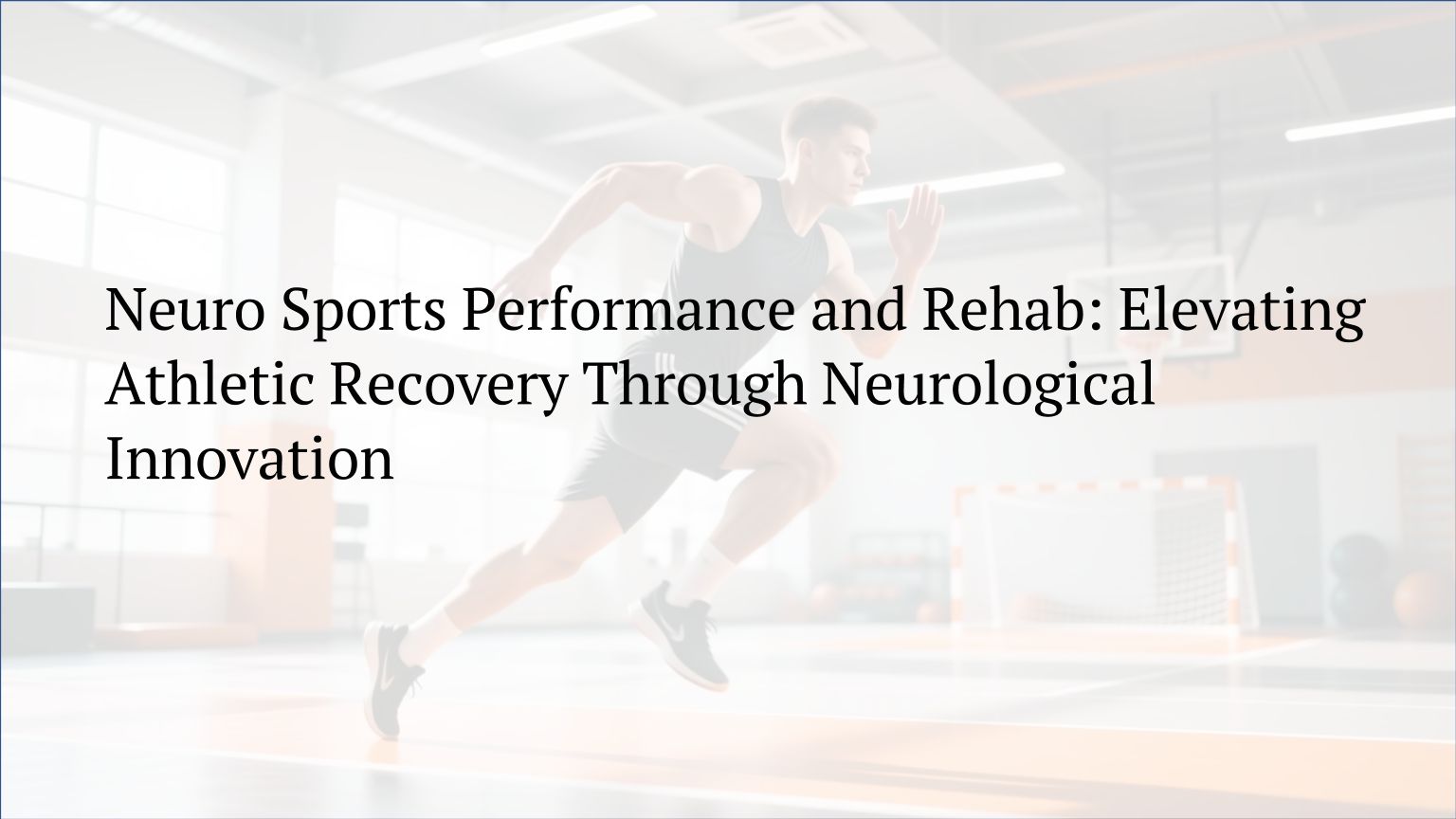 Neuro Sports Performance and Rehab: Elevating Athletic Recovery Through Neurological Innovation